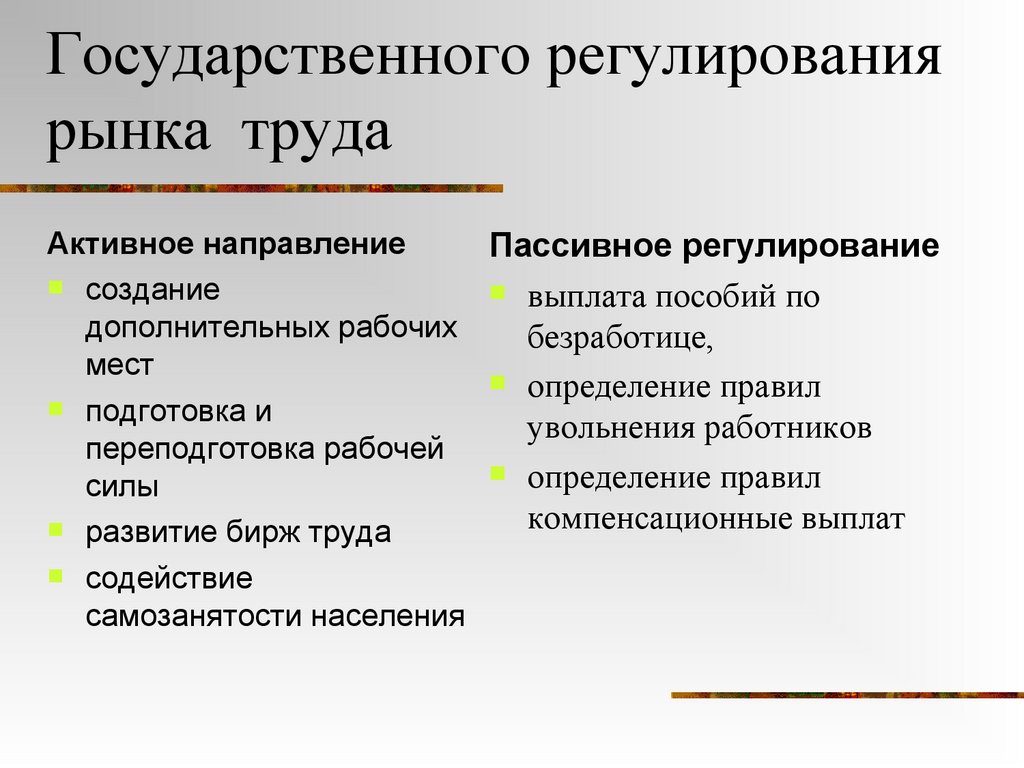 Государственного регулирования рынка труда

Активное направление

- создание дополнительных рабочих мест
- подготовка и переподготовка рабочей силы
- развитие бирж труда
- содействие самозанятости населения

Пассивное регулирование

- выплата пособий по безработице,
- определение правил увольнения работников
- определение правил компенсационные выплат